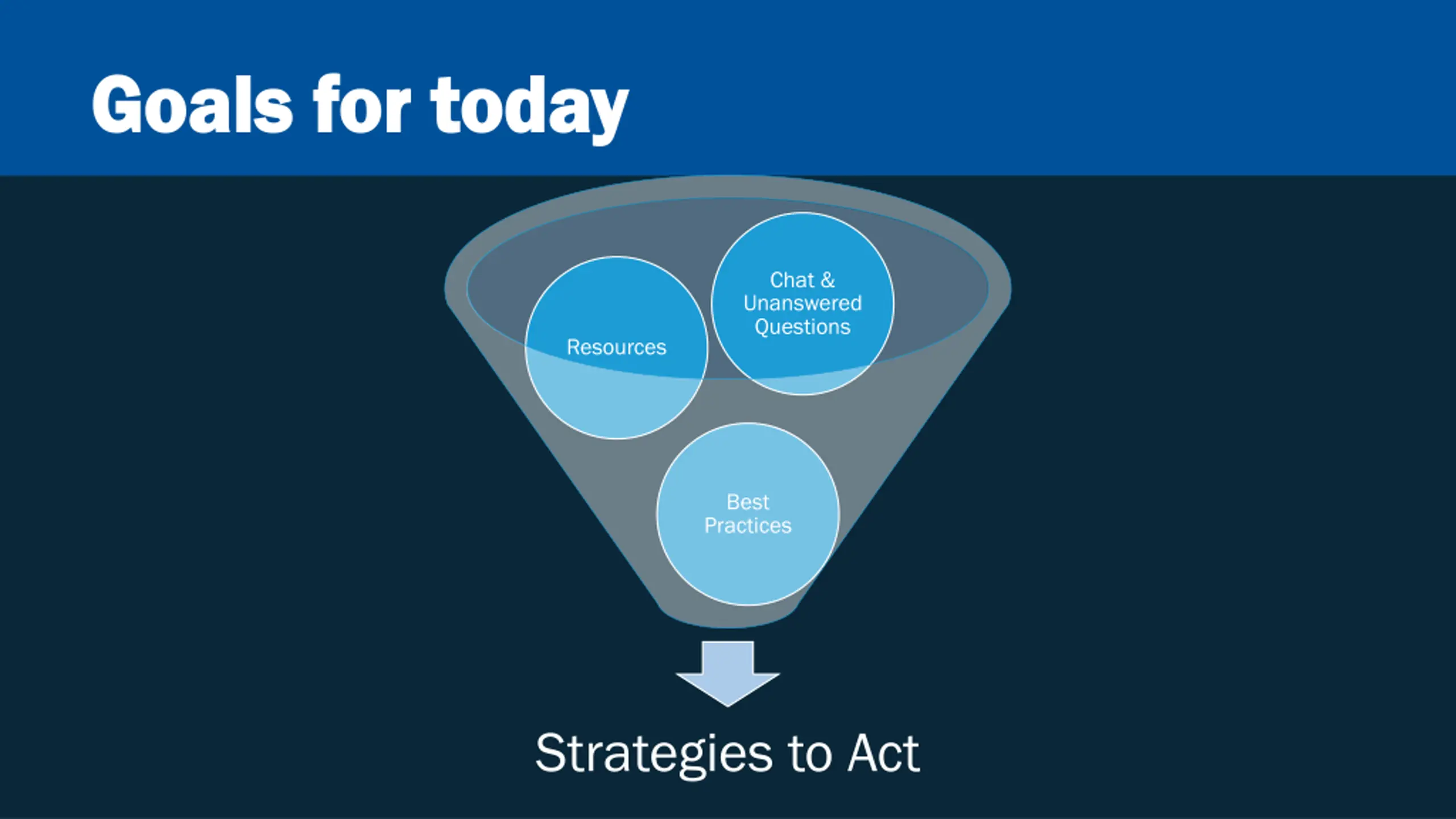 Goals for today

Resources

Chat & Unanswered Questions

Best Practices

Strategies to Act